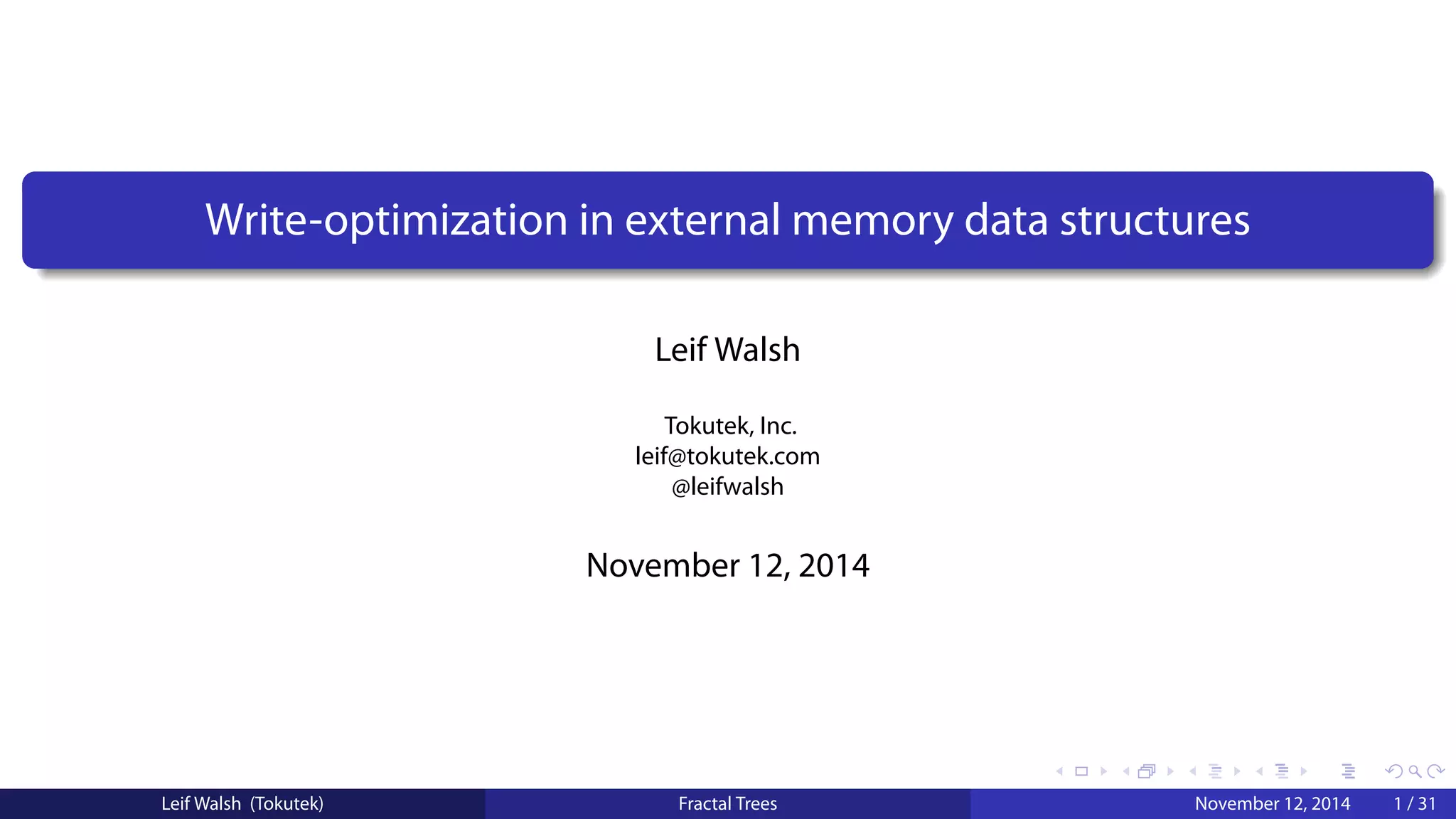 Write-optimization in external memory data structures

Leif Walsh

Tokutek, Inc.
leif@tokutek.com
@leifwalsh

November 12, 2014

Leif Walsh (Tokutek) Fractal Trees November 12, 2014 1 / 31